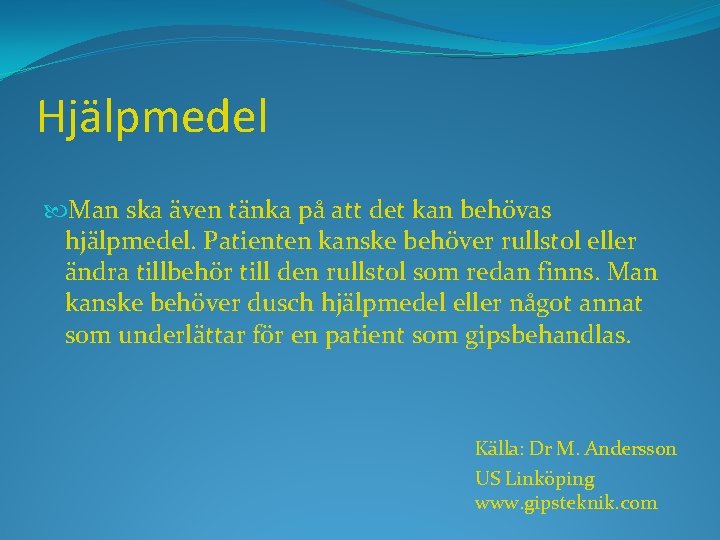 Hjälpmedel

Man ska även tänka på att det kan behövas hjälpmedel. Patienten kanske behöver rullstol eller ändra tillbehör till den rullstol som redan finns. Man kanske behöver dusch hjälpmedel eller något annat som underlättar för en patient som gipsbehandlas.

Källa: Dr M. Andersson
US Linköping
www.gipsteknik.com